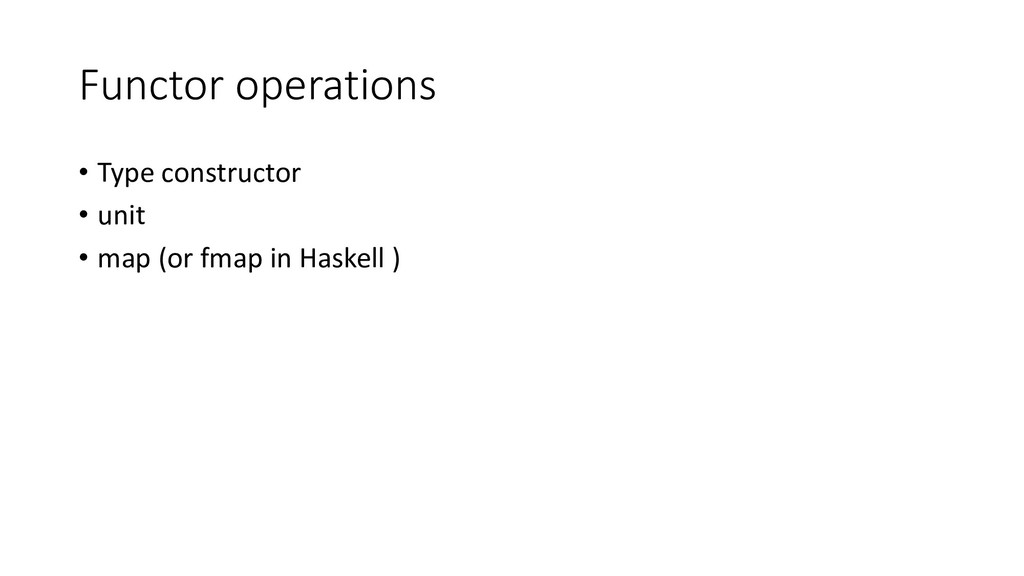 Functor operations

• Type constructor
• unit
• map (or fmap in Haskell )